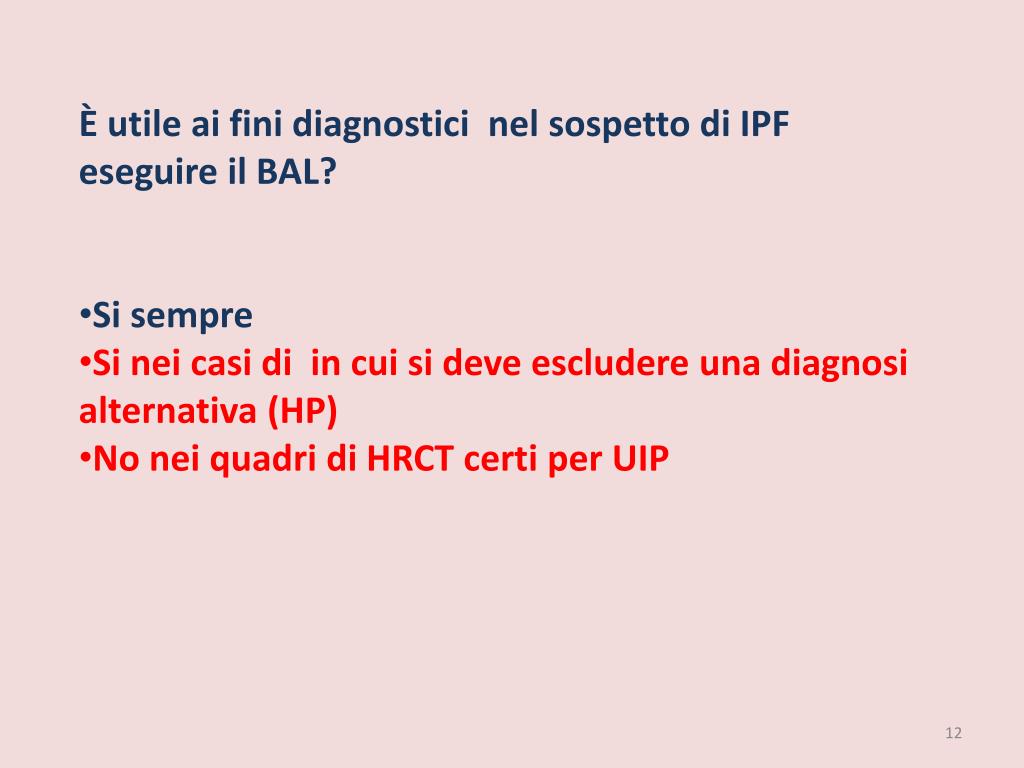 È utile ai fini diagnostici nel sospetto di IPF eseguire il BAL?

•Si sempre
•Si nei casi di in cui si deve escludere una diagnosi alternativa (HP)
•No nei quadri di HRCT certi per UIP

12